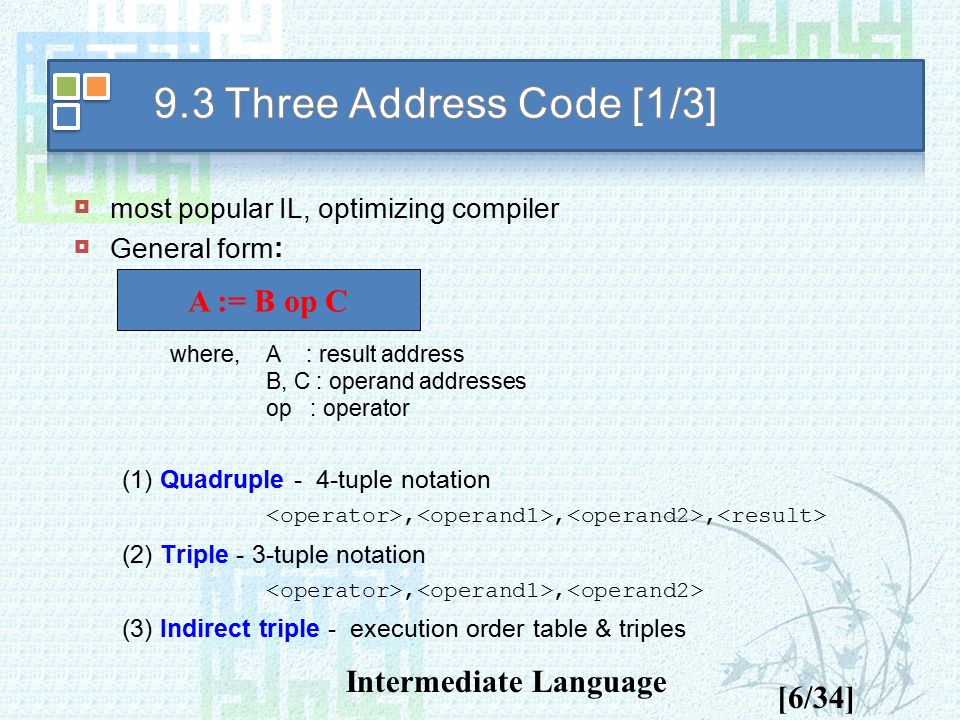 9.3 Three Address Code [1/3]

most popular IL, optimizing compiler

General form:

A := B op C

where, A : result address
B, C : operand addresses
op : operator

(1) Quadruple - 4-tuple notation

<operator>,<operand1>,<operand2>,<result>

(2) Triple - 3-tuple notation

<operator>,<operand1>,<operand2>

(3) Indirect triple - execution order table & triples

Intermediate Language

[6/34]